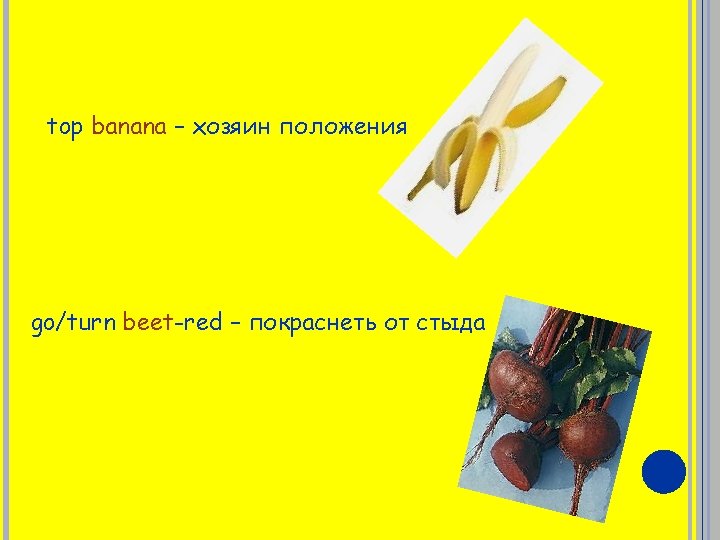 top banana – хозяин положения

go/turn beet-red – покраснеть от стыда